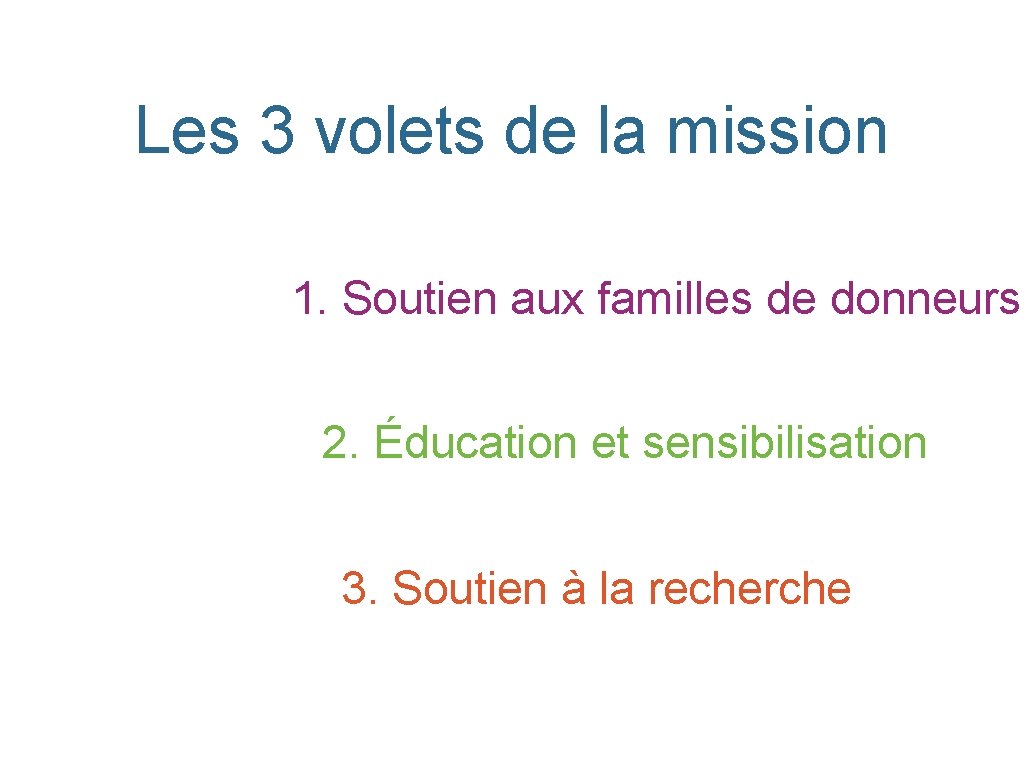 Les 3 volets de la mission

1. Soutien aux familles de donneurs

2. Éducation et sensibilisation

3. Soutien à la recherche